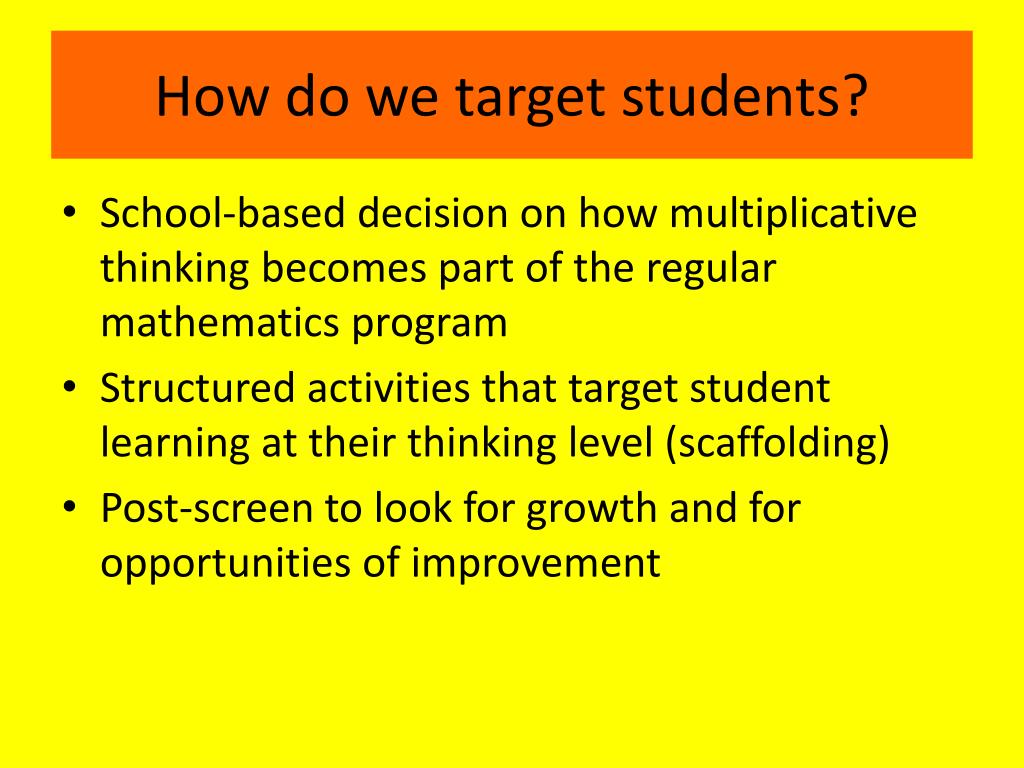 How do we target students?

• School-based decision on how multiplicative thinking becomes part of the regular mathematics program
• Structured activities that target student learning at their thinking level (scaffolding)
• Post-screen to look for growth and for opportunities of improvement